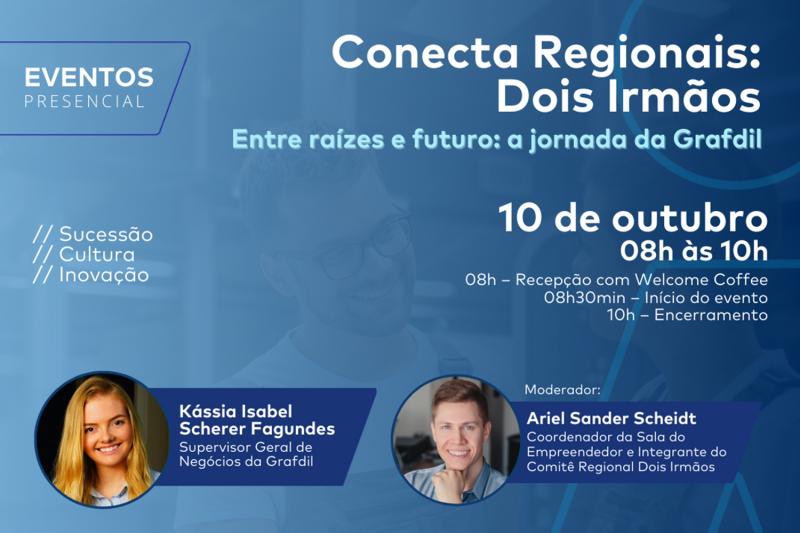 EVENTOS
PRESENCIAL

Conecta Regionais: Dois Irmãos

Entre raízes e futuro: a jornada da Grafdil

// Sucessão
// Cultura
// Inovação

10 de outubro
08h às 10h

08h – Recepção com Welcome Coffee
08h30min – Início do evento
10h – Encerramento

Kássia Isabel Scherer Fagundes
Supervisor Geral de Negócios da Grafdil

Moderador:
Ariel Sander Scheidt
Coordenador da Sala do Empreendedor e Integrante do Comitê Regional Dois Irmãos